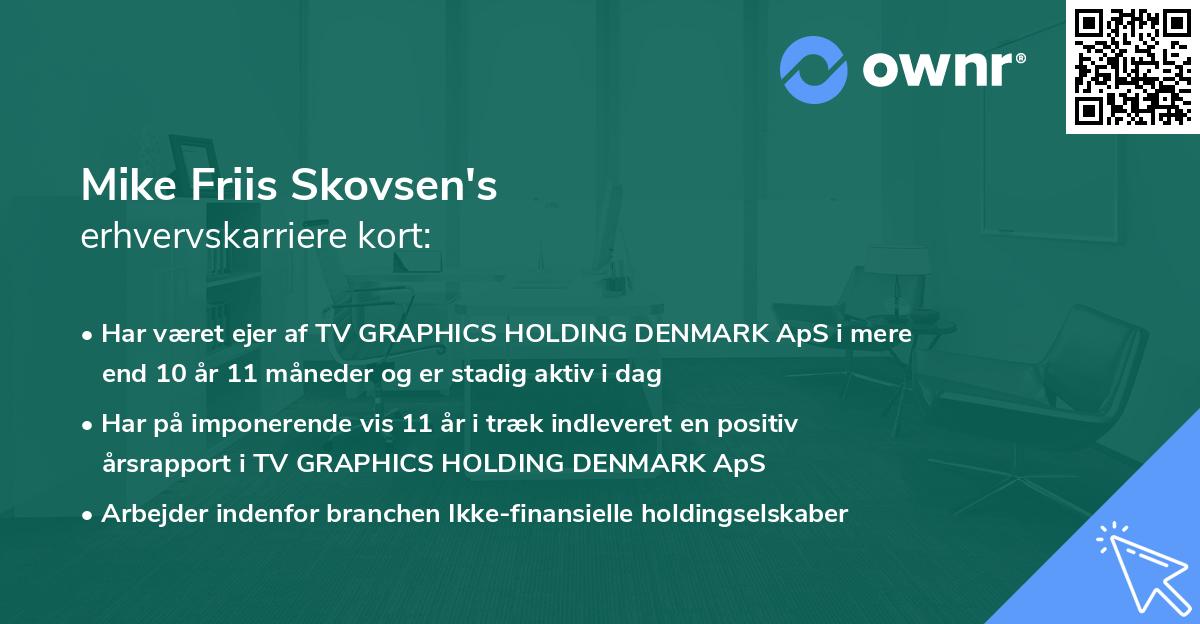 ownr®

Mike Friis Skovsen's
erhvervskarriere kort:

• Har været ejer af TV GRAPHICS HOLDING DENMARK ApS i mere end 10 år 11 måneder og er stadig aktiv i dag

• Har på imponerende vis 11 år i træk indleveret en positiv årsrapport i TV GRAPHICS HOLDING DENMARK ApS

• Arbejder indenfor branchen Ikke-finansielle holdingselskaber